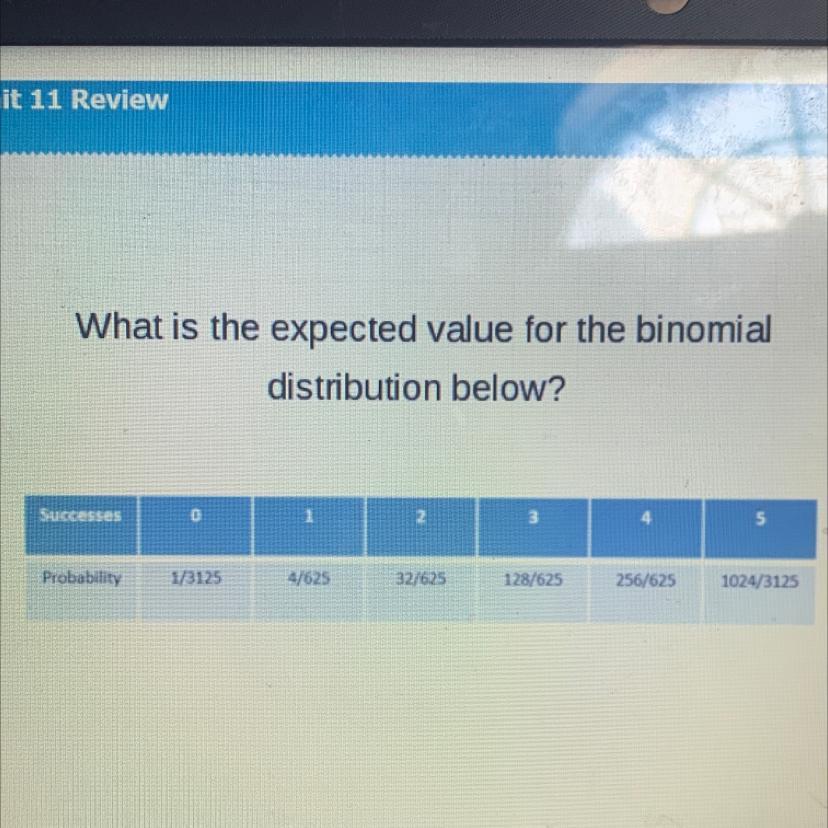 it 11 Review

What is the expected value for the binomial distribution below?

| Successes | 0 | 1 | 2 | 3 | 4 | 5 |
|---|---|---|---|---|---|---|
| Probability | 1/3125 | 4/625 | 32/625 | 128/625 | 256/625 | 1024/3125 |